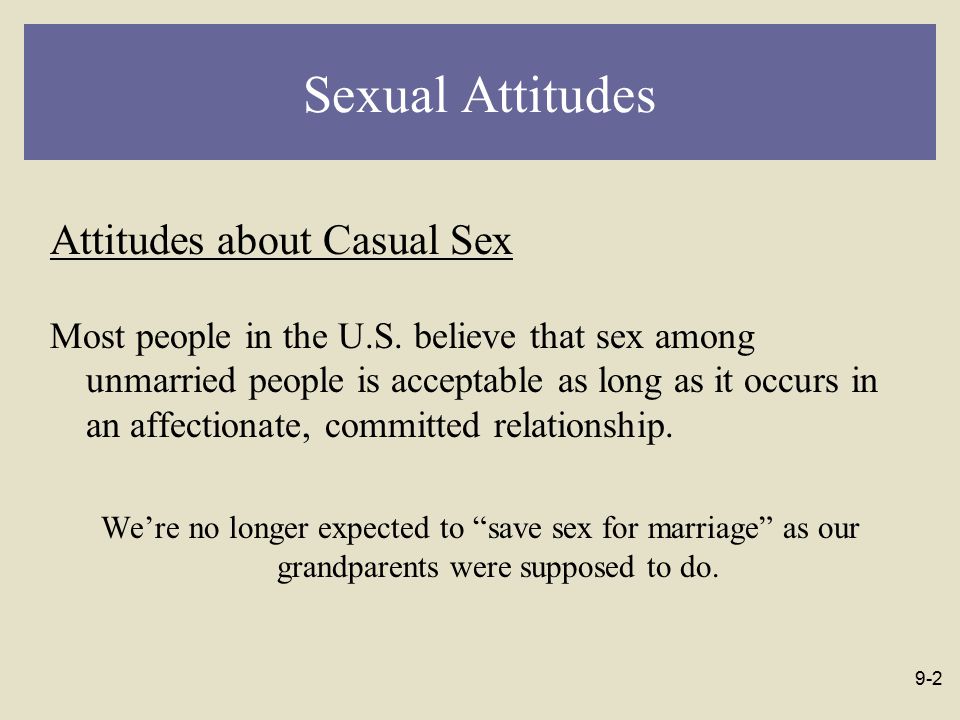 Sexual Attitudes

Attitudes about Casual Sex

Most people in the U.S. believe that sex among unmarried people is acceptable as long as it occurs in an affectionate, committed relationship.

We’re no longer expected to “save sex for marriage” as our grandparents were supposed to do.

9-2